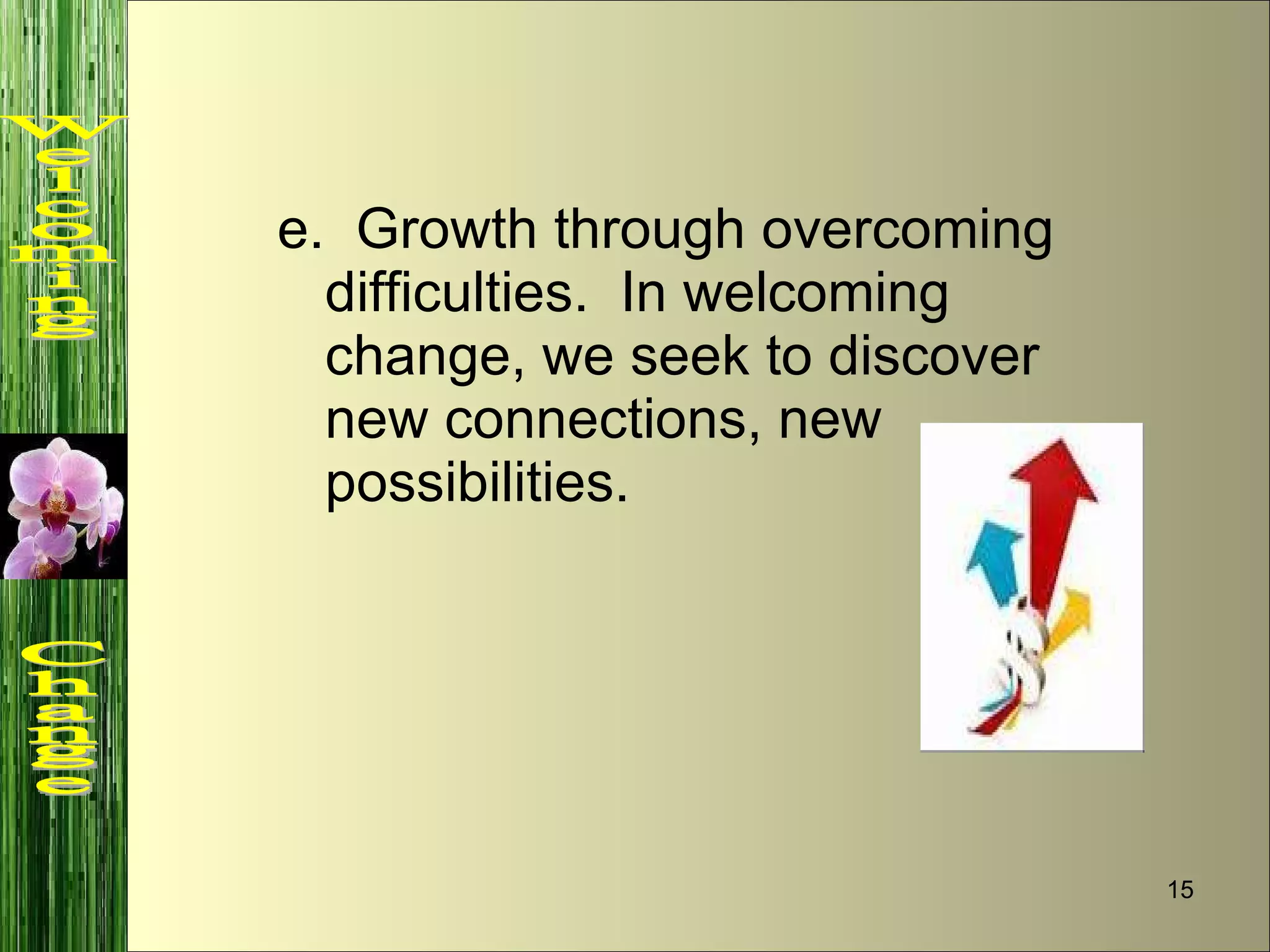 Welcoming

Change

e. Growth through overcoming difficulties. In welcoming change, we seek to discover new connections, new possibilities.

15